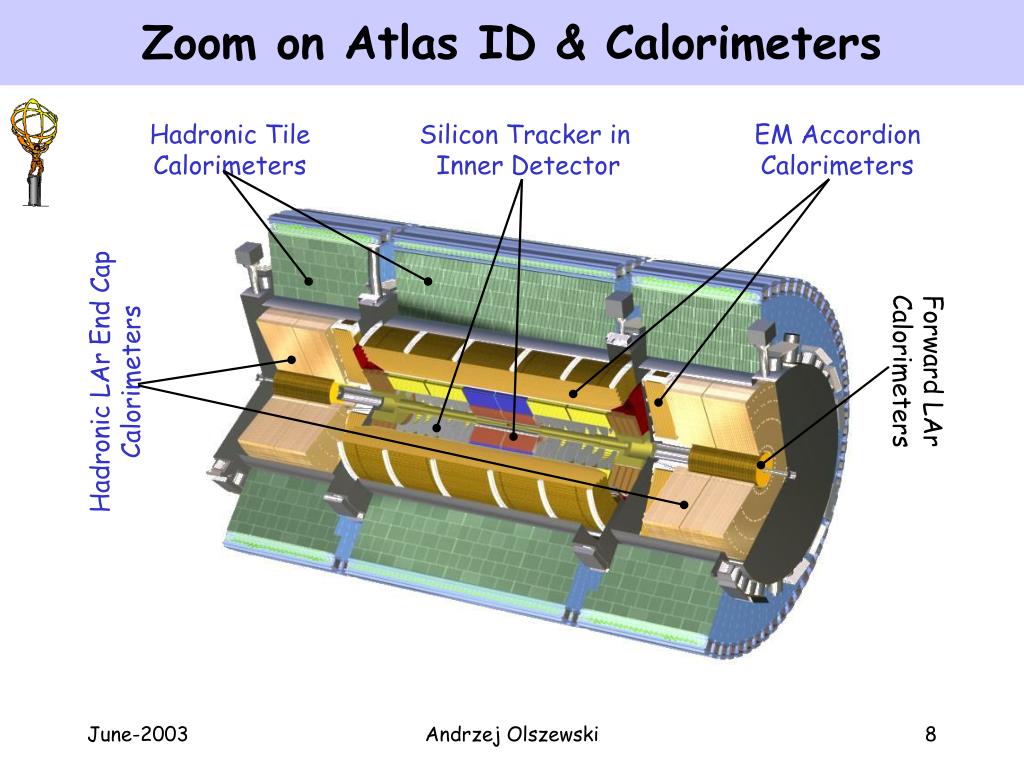 Zoom on Atlas ID & Calorimeters

Hadronic Tile Calorimeters

Silicon Tracker in Inner Detector

EM Accordion Calorimeters

Hadronic LAr End Cap Calorimeters

Forward LAr Calorimeters

June-2003

Andrzej Olszewski

8